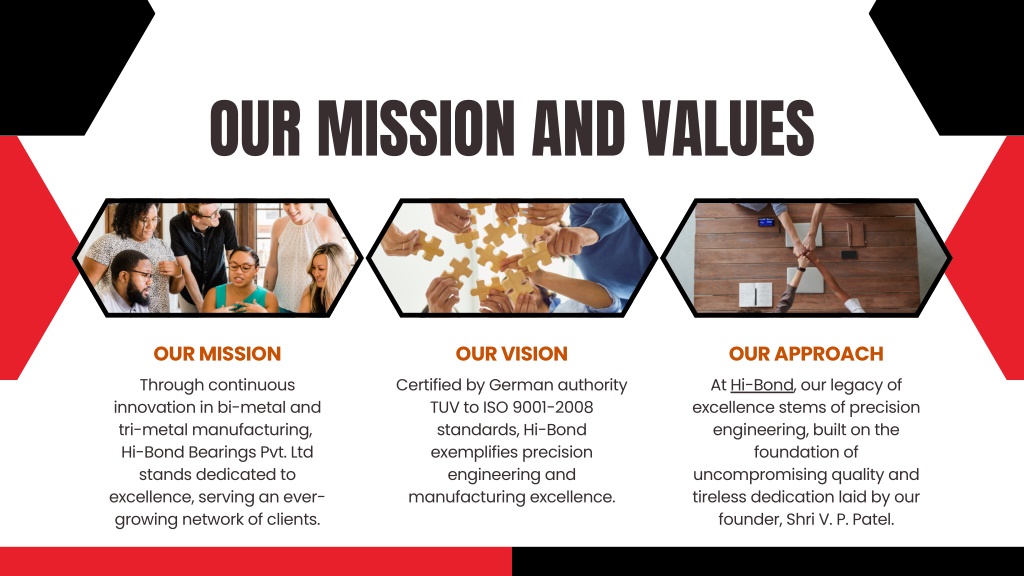 OUR MISSION AND VALUES

OUR MISSION

Through continuous innovation in bi-metal and tri-metal manufacturing, Hi-Bond Bearings Pvt. Ltd stands dedicated to excellence, serving an ever-growing network of clients.

OUR VISION

Certified by German authority TUV to ISO 9001-2008 standards, Hi-Bond exemplifies precision engineering and manufacturing excellence.

OUR APPROACH

At Hi-Bond, our legacy of excellence stems of precision engineering, built on the foundation of uncompromising quality and tireless dedication laid by our founder, Shri V. P. Patel.